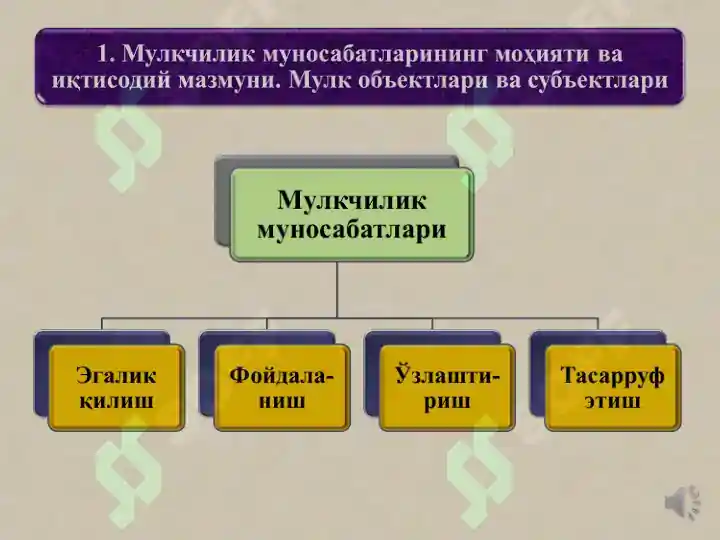 1. Мулкчилик муносабатларининг моҳияти ва иқтисодий мазмуни. Мулк объектлари ва субъектлари

Мулкчилик муносабатлари

Эгалик қилиш

Фойдаланиш

Ўзлаштириш

Тасарруф этиш